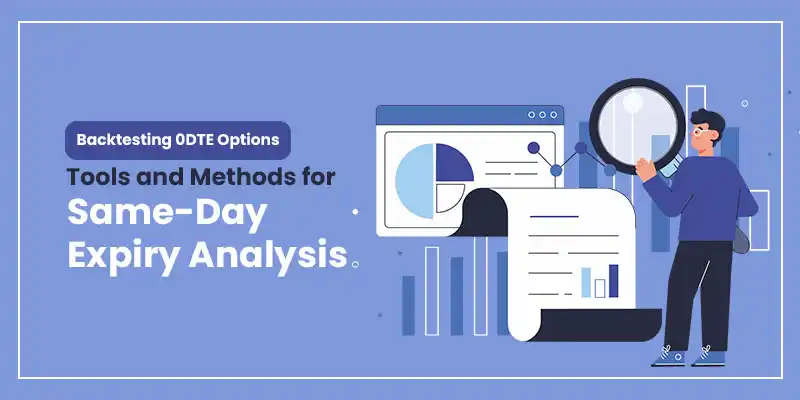 Backtesting 0DTE Options

Tools and Methods for

Same-Day Expiry Analysis